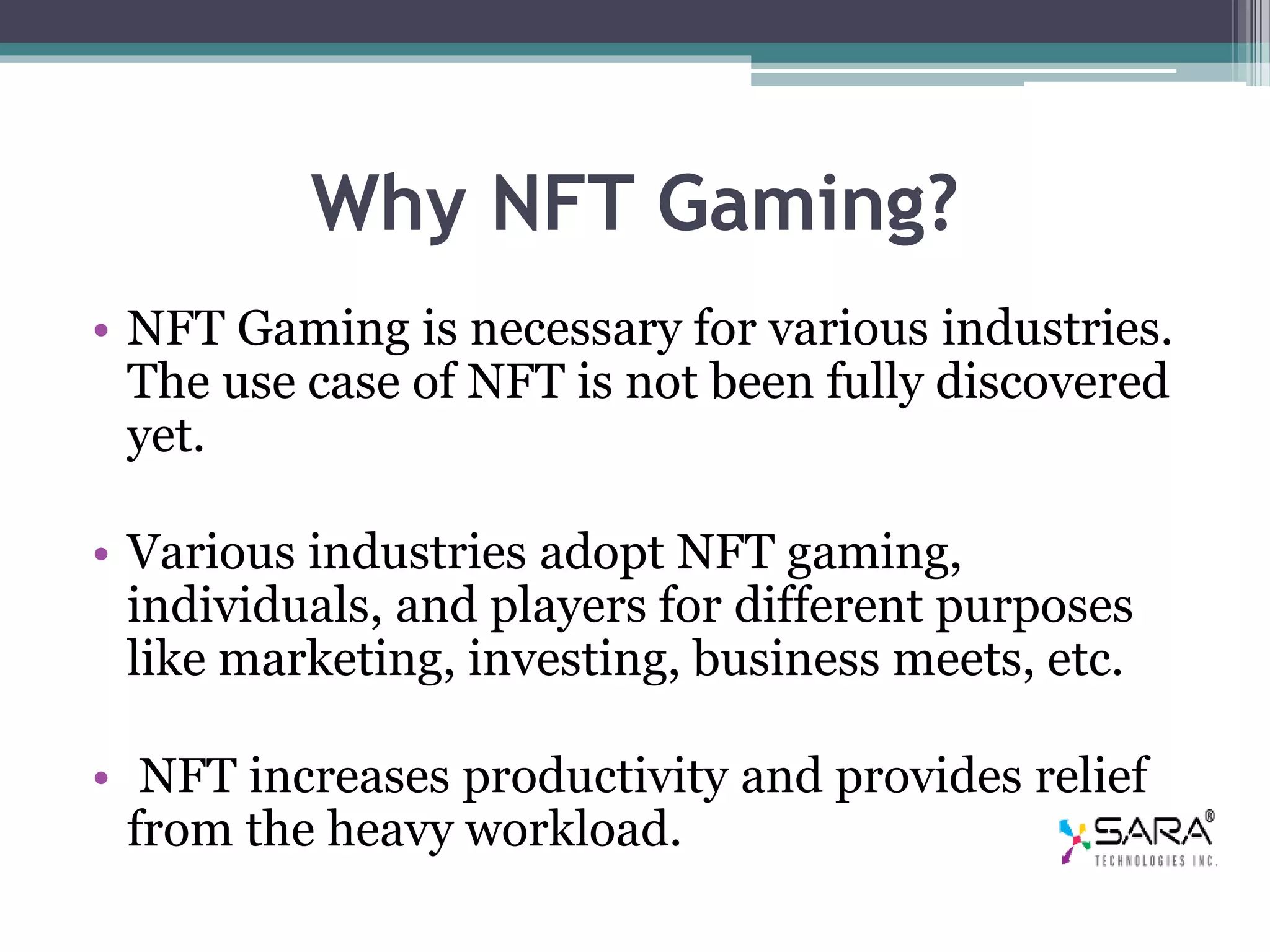 Why NFT Gaming?

• NFT Gaming is necessary for various industries. The use case of NFT is not been fully discovered yet.

• Various industries adopt NFT gaming, individuals, and players for different purposes like marketing, investing, business meets, etc.

• NFT increases productivity and provides relief from the heavy workload.

SARA®
TECHNOLOGIES INC.